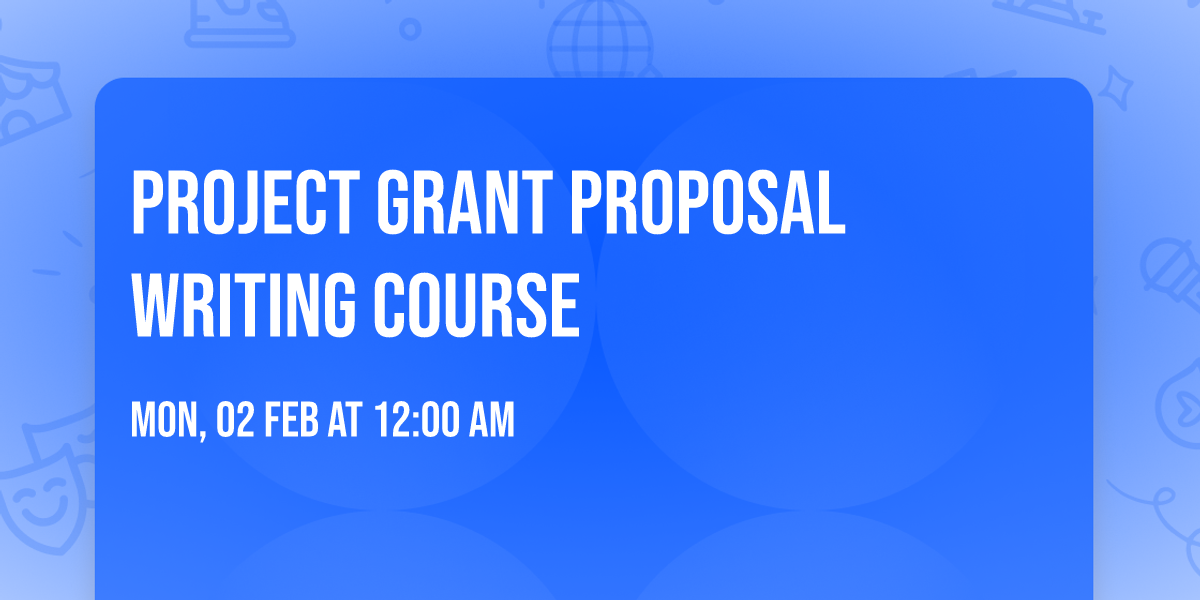 PROJECT GRANT PROPOSAL WRITING COURSE

MON, 02 FEB AT 12:00 AM